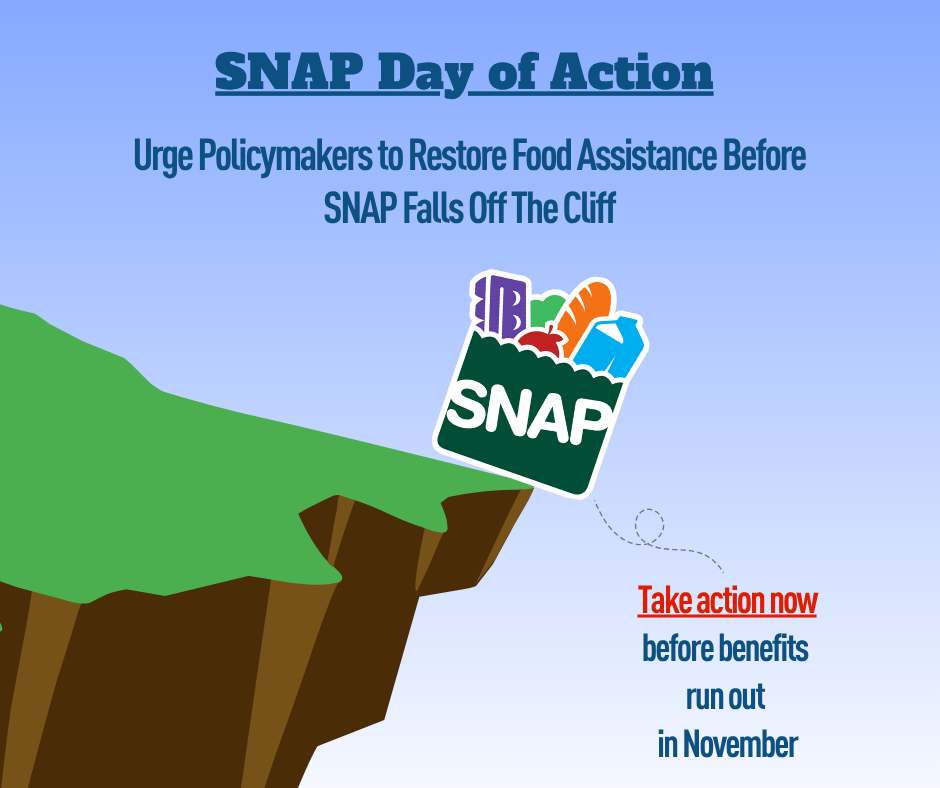 SNAP Day of Action

Urge Policymakers to Restore Food Assistance Before SNAP Falls Off The Cliff

SNAP

Take action now before benefits run out in November